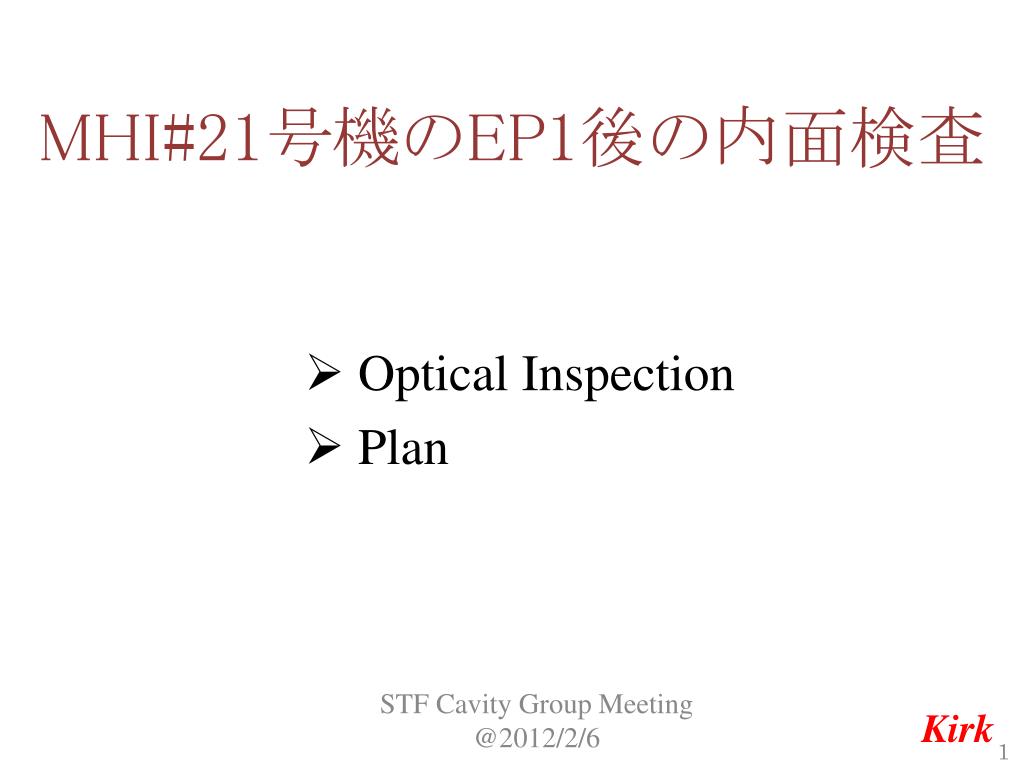 MHI#21号機のEP1後の内面検査

➢ Optical Inspection
➢ Plan

STF Cavity Group Meeting
@2012/2/6

Kirk

1